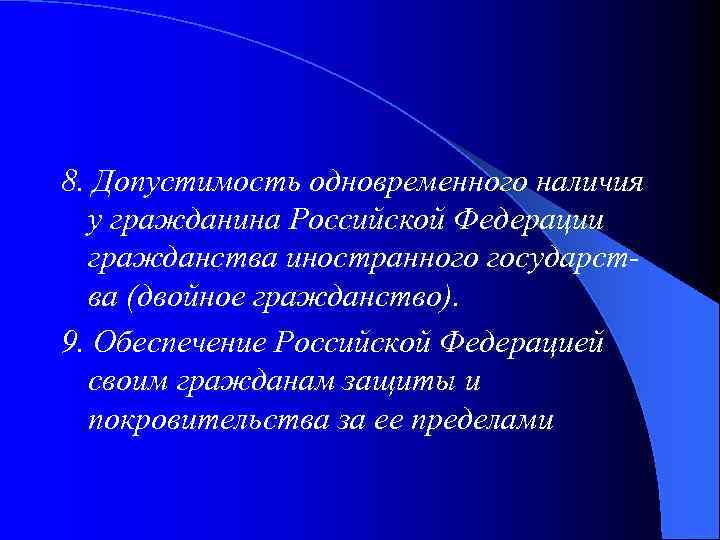 8. Допустимость одновременного наличия у гражданина Российской Федерации гражданства иностранного государства (двойное гражданство).

9. Обеспечение Российской Федерацией своим гражданам защиты и покровительства за ее пределами